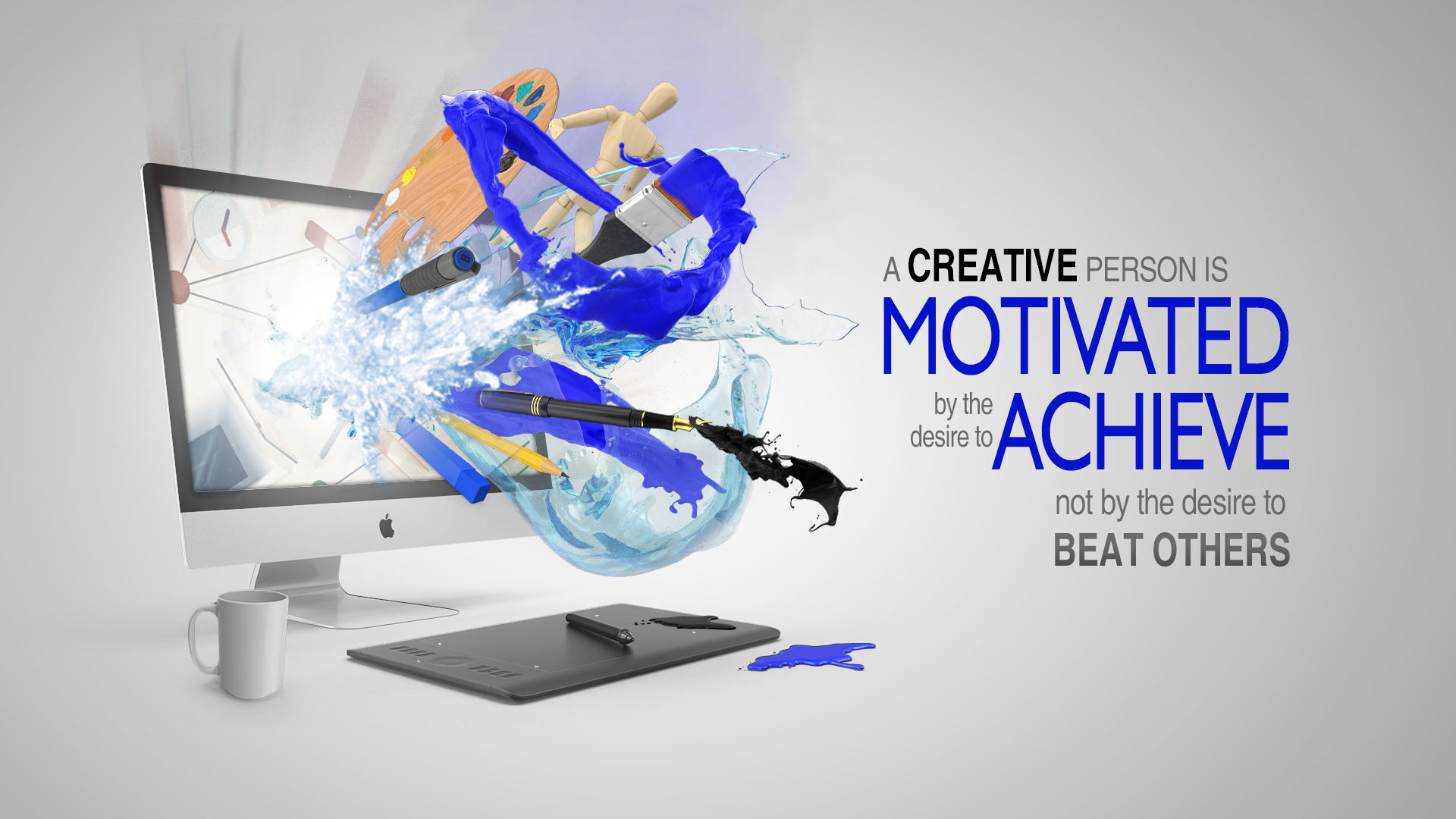 A CREATIVE PERSON IS
MOTIVATED
by the desire to ACHIEVE
not by the desire to
BEAT OTHERS